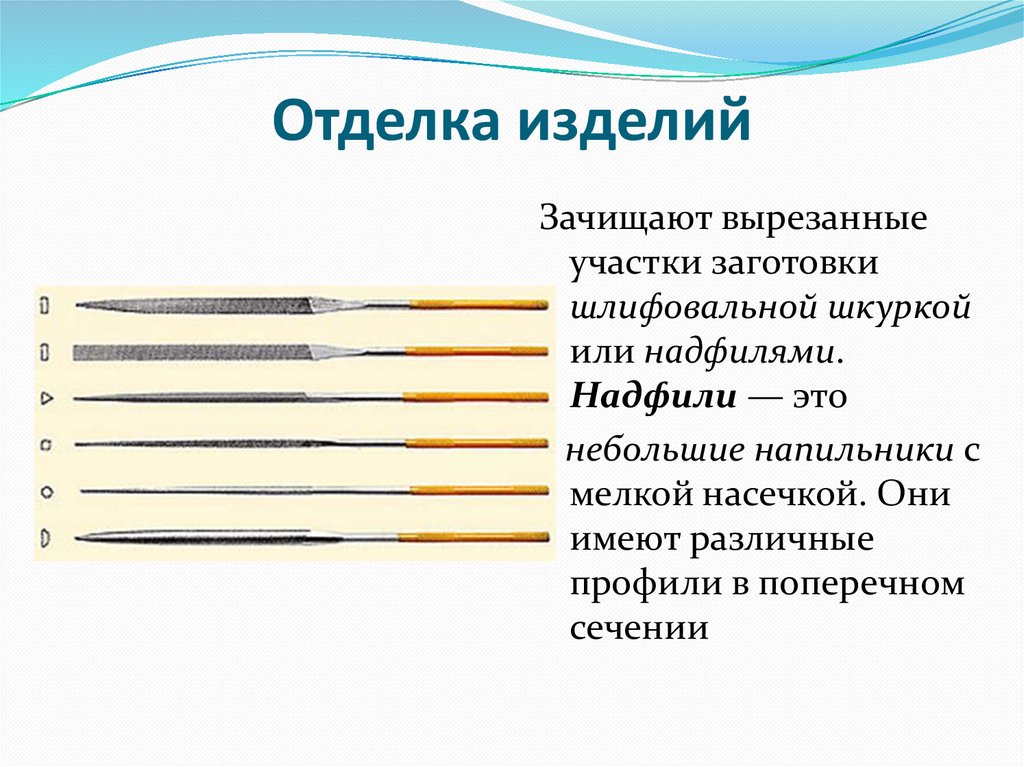 Отделка изделий

Зачищают вырезанные участки заготовки шлифовальной шкуркой или надфилями. Надфили — это небольшие напильники с мелкой насечкой. Они имеют различные профили в поперечном сечении